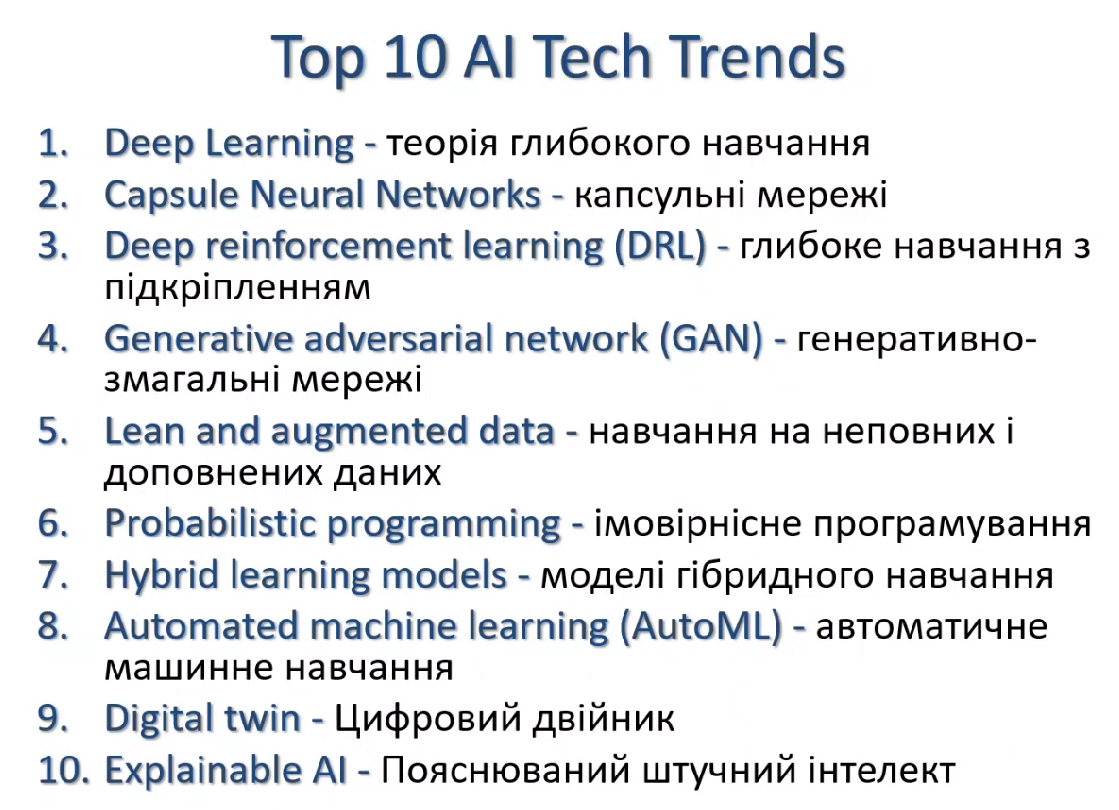 Top 10 AI Tech Trends

1. Deep Learning - теорія глибокого навчання
2. Capsule Neural Networks - капсульні мережі
3. Deep reinforcement learning (DRL) - глибоке навчання з підкріпленням
4. Generative adversarial network (GAN) - генеративно-змагальні мережі
5. Lean and augmented data - навчання на неповних і доповнених даних
6. Probabilistic programming - імовірнісне програмування
7. Hybrid learning models - моделі гібридного навчання
8. Automated machine learning (AutoML) - автоматичне машинне навчання
9. Digital twin - Цифровий двійник
10. Explainable AI - Пояснюваний штучний інтелект